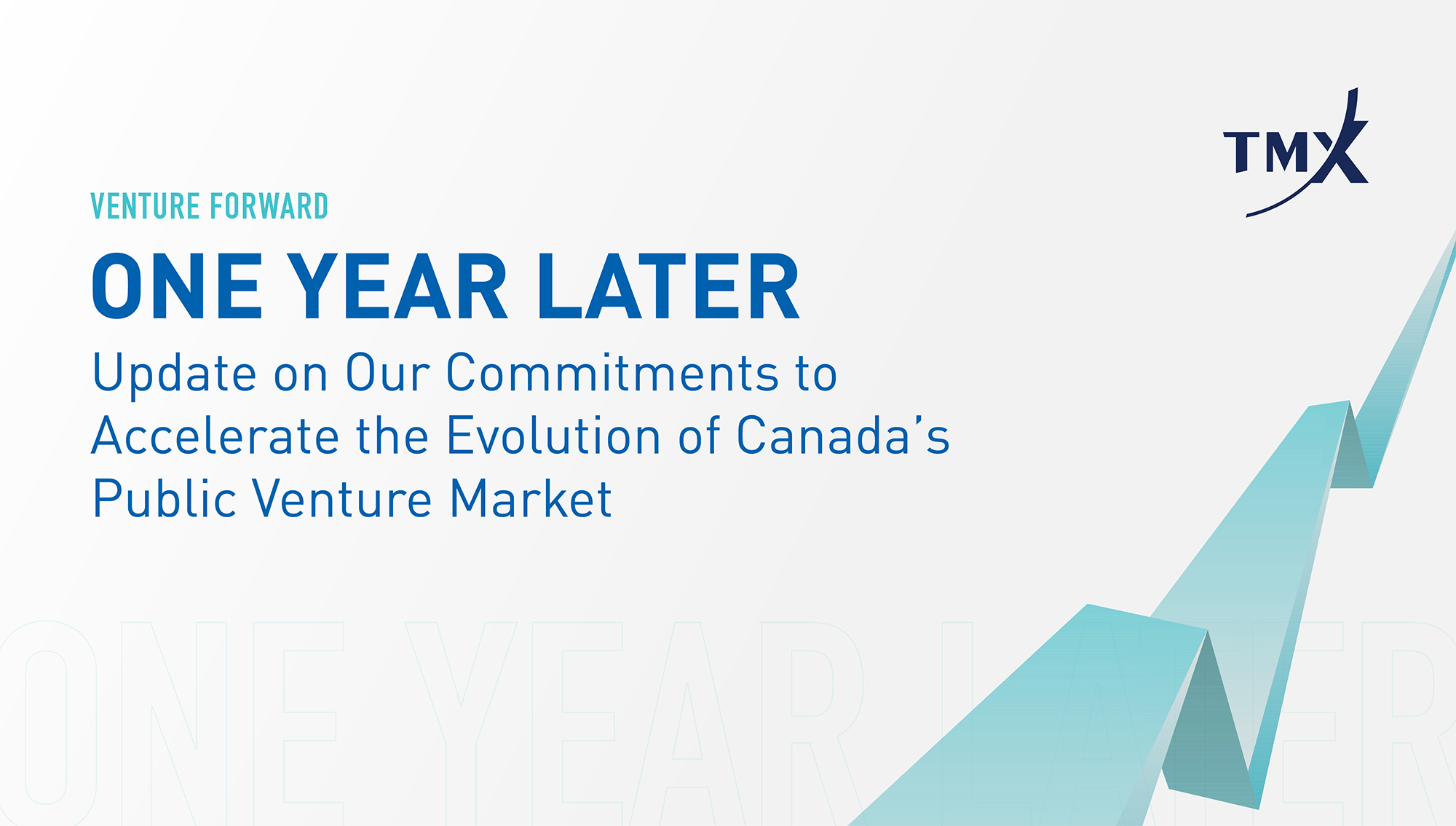 TMX

VENTURE FORWARD

ONE YEAR LATER

Update on Our Commitments to Accelerate the Evolution of Canada's Public Venture Market

ONE YEAR LATER